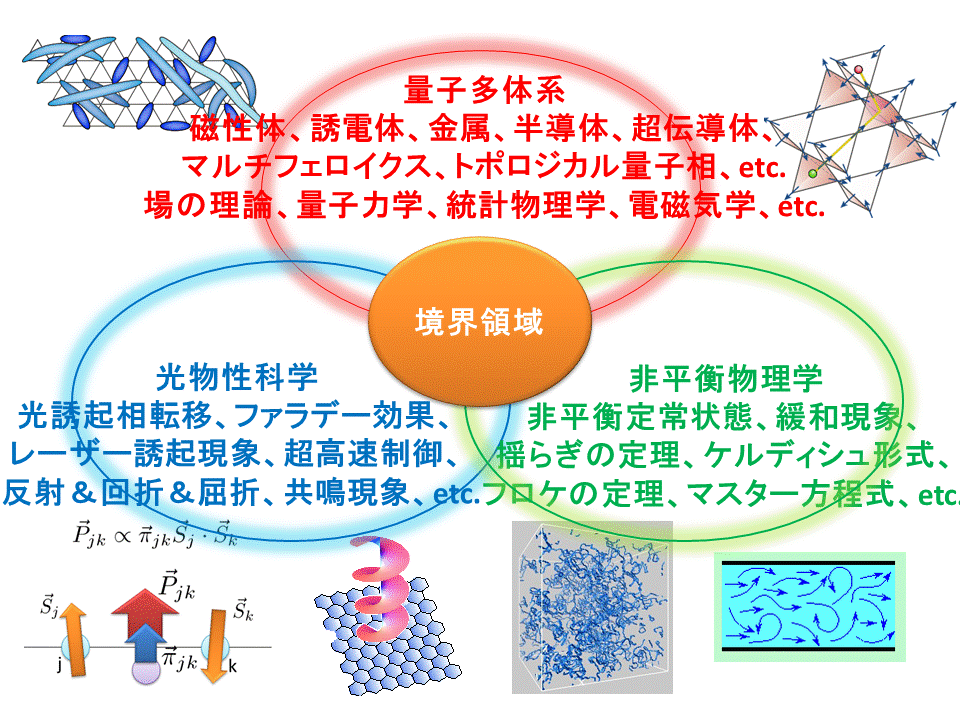 量子多体系
磁性体、誘電体、金属、半導体、超伝導体、
マルチフェロイクス、トポロジカル量子相、etc.
場の理論、量子力学、統計物理学、電磁気学、etc.

境界領域

光物性科学
光誘起相転移、ファラデー効果、
レーザー誘起現象、超高速制御、
反射＆回折＆屈折、共鳴現象、etc.

非平衡物理学
非平衡定常状態、緩和現象、
揺らぎの定理、ケルディシュ形式、
フロケの定理、マスター方程式、etc.

$\vec{P}_{jk} \propto \vec{\pi}_{jk} \vec{S}_j \cdot \vec{S}_k$

$\vec{S}_j$ $\vec{P}_{jk}$ $\vec{S}_k$
j $\vec{\pi}_{jk}$ k